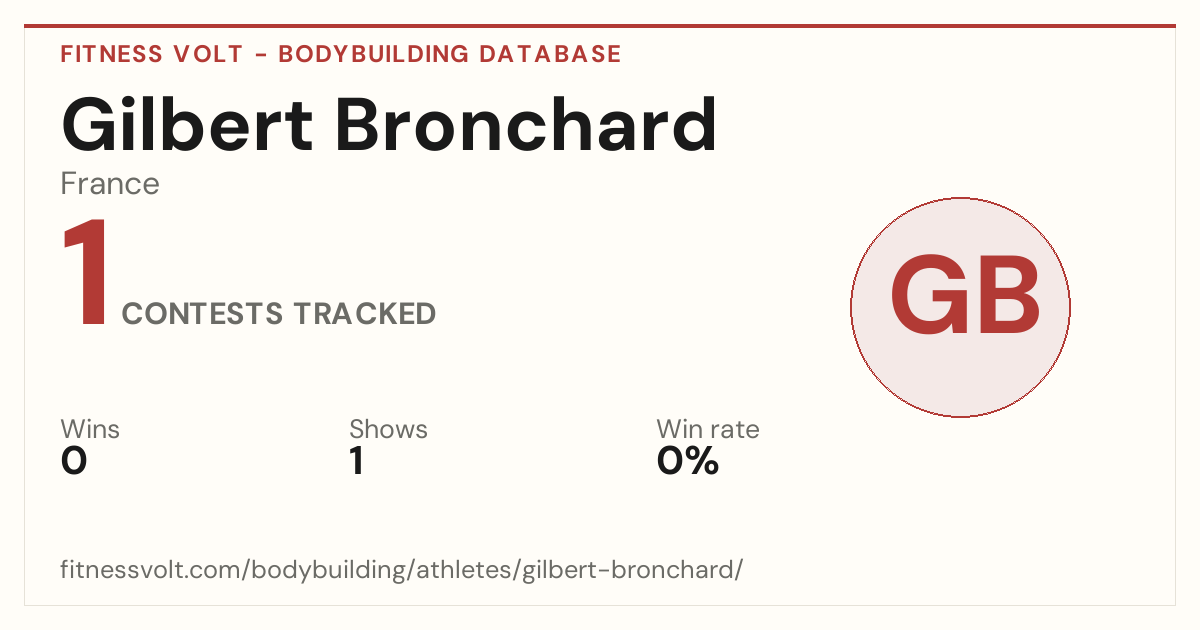 FITNESS VOLT - BODYBUILDING DATABASE

Gilbert Bronchard

France

1 CONTESTS TRACKED

GB

Wins
0

Shows
1

Win rate
0%

fitnessvolt.com/bodybuilding/athletes/gilbert-bronchard/